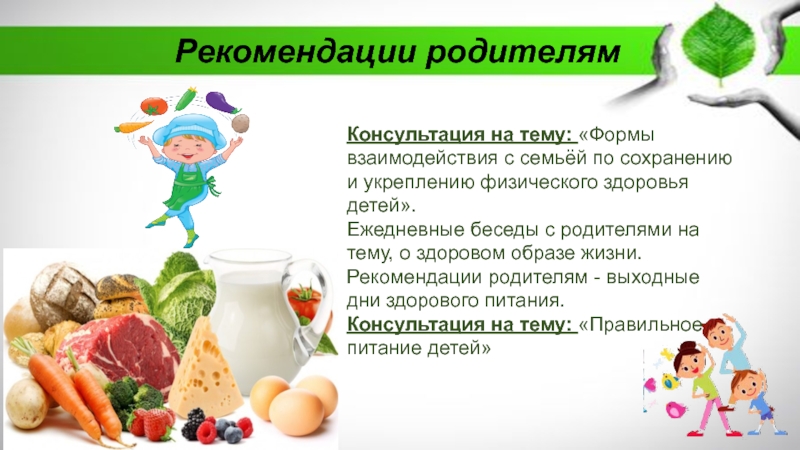 Рекомендации родителям

Консультация на тему: «Формы взаимодействия с семьёй по сохранению и укреплению физического здоровья детей».
Ежедневные беседы с родителями на тему, о здоровом образе жизни.
Рекомендации родителям - выходные дни здорового питания.
Консультация на тему: «Правильное питание детей»